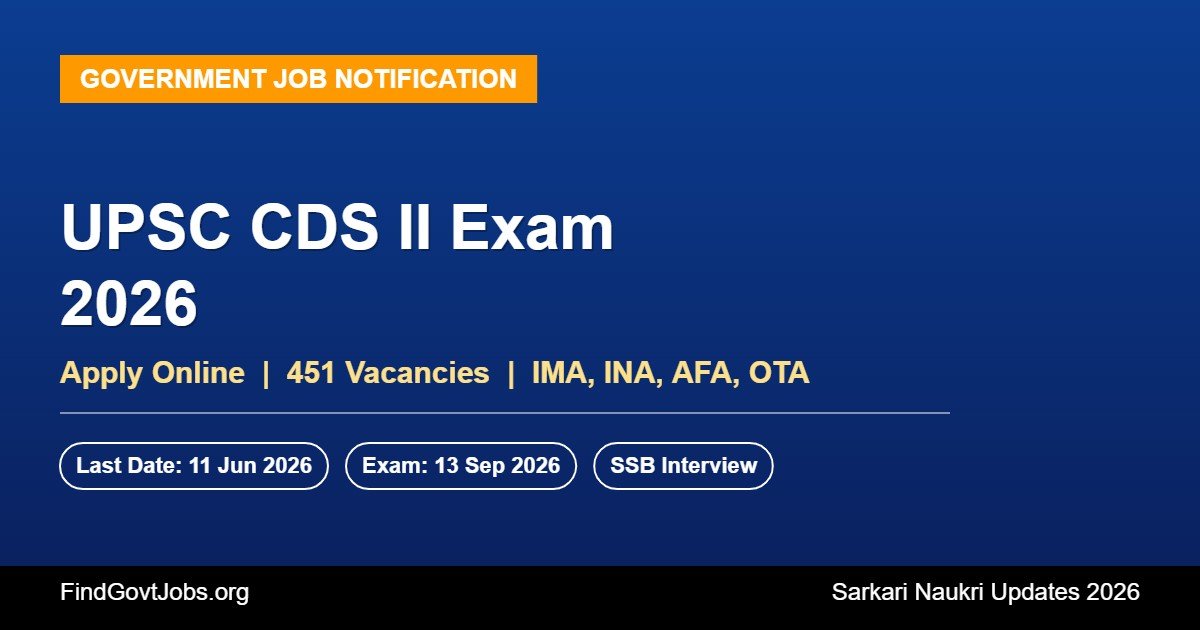 GOVERNMENT JOB NOTIFICATION

UPSC CDS II Exam 2026

Apply Online | 451 Vacancies | IMA, INA, AFA, OTA

Last Date: 11 Jun 2026
Exam: 13 Sep 2026
SSB Interview

FindGovtJobs.org
Sarkari Naukri Updates 2026